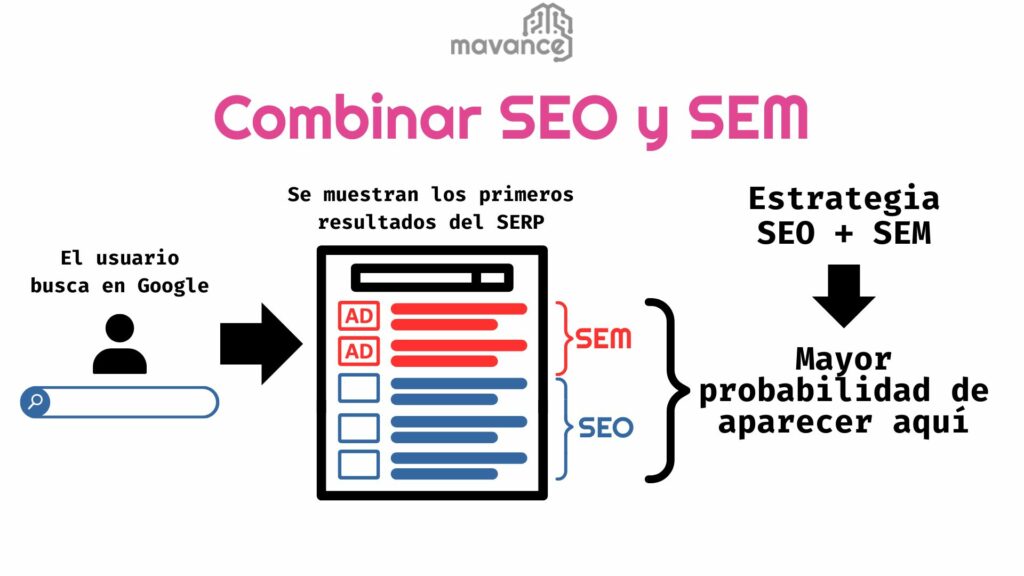 mavance

Combinar SEO y SEM

El usuario busca en Google

Se muestran los primeros resultados del SERP

AD

AD

SEM

SEO

Estrategia SEO + SEM

Mayor probabilidad de aparecer aquí